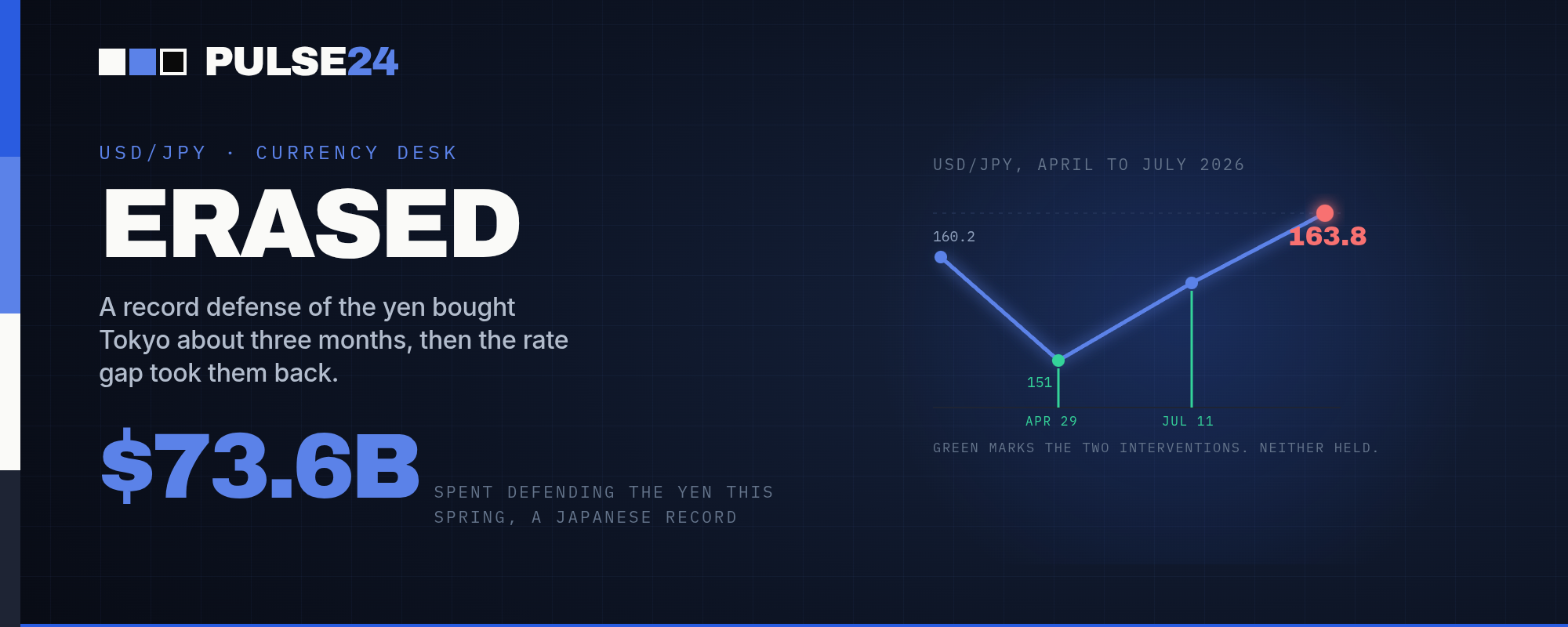 PULSE24

USD/JPY · CURRENCY DESK

ERASED

A record defense of the yen bought Tokyo about three months, then the rate gap took them back.

$73.6B

SPENT DEFENDING THE YEN THIS SPRING, A JAPANESE RECORD

USD/JPY, APRIL TO JULY 2026

160.2

163.8

151

APR 29

JUL 11

GREEN MARKS THE TWO INTERVENTIONS. NEITHER HELD.